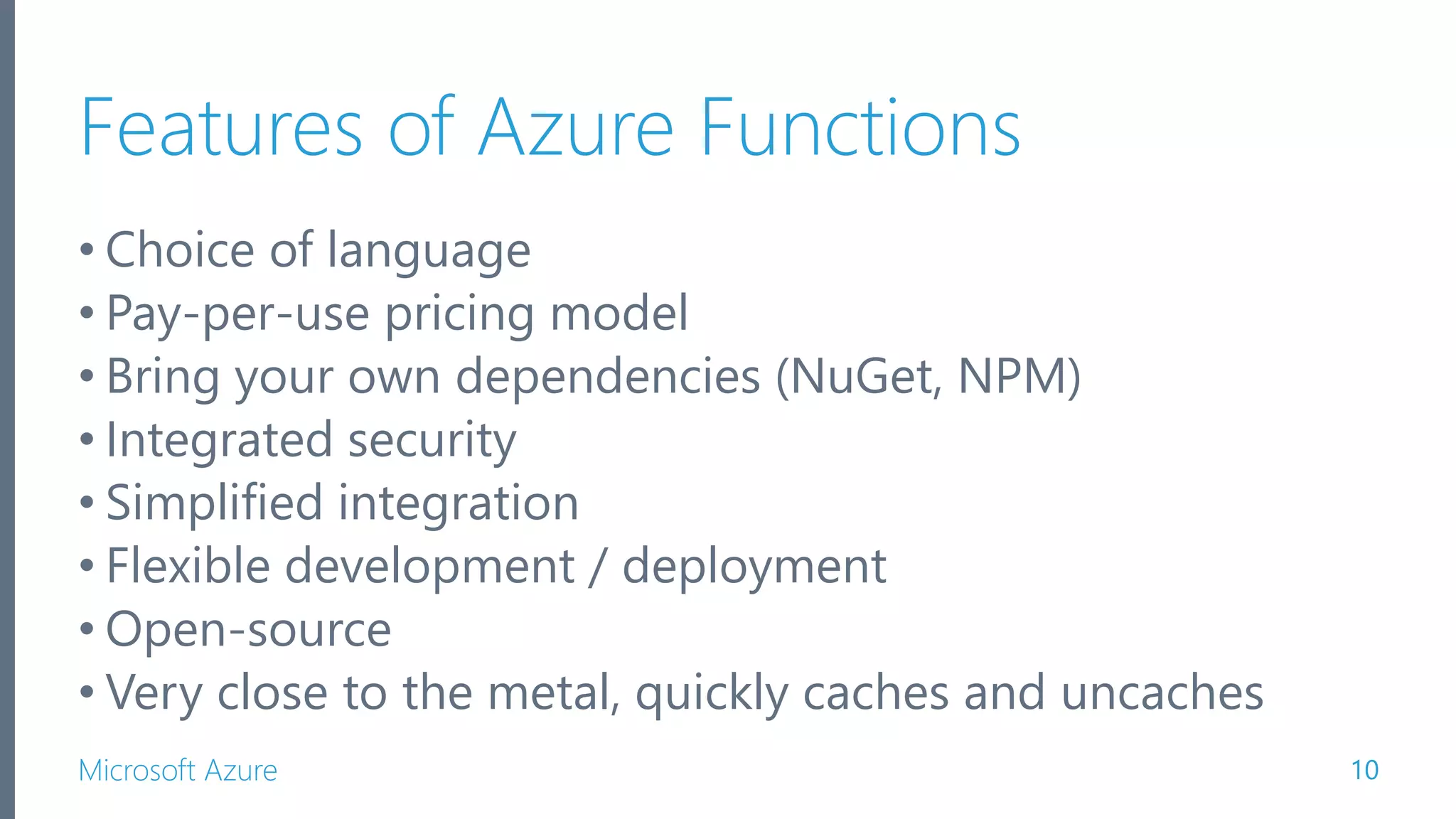 Features of Azure Functions

• Choice of language
• Pay-per-use pricing model
• Bring your own dependencies (NuGet, NPM)
• Integrated security
• Simplified integration
• Flexible development / deployment
• Open-source
• Very close to the metal, quickly caches and uncaches

Microsoft Azure

10